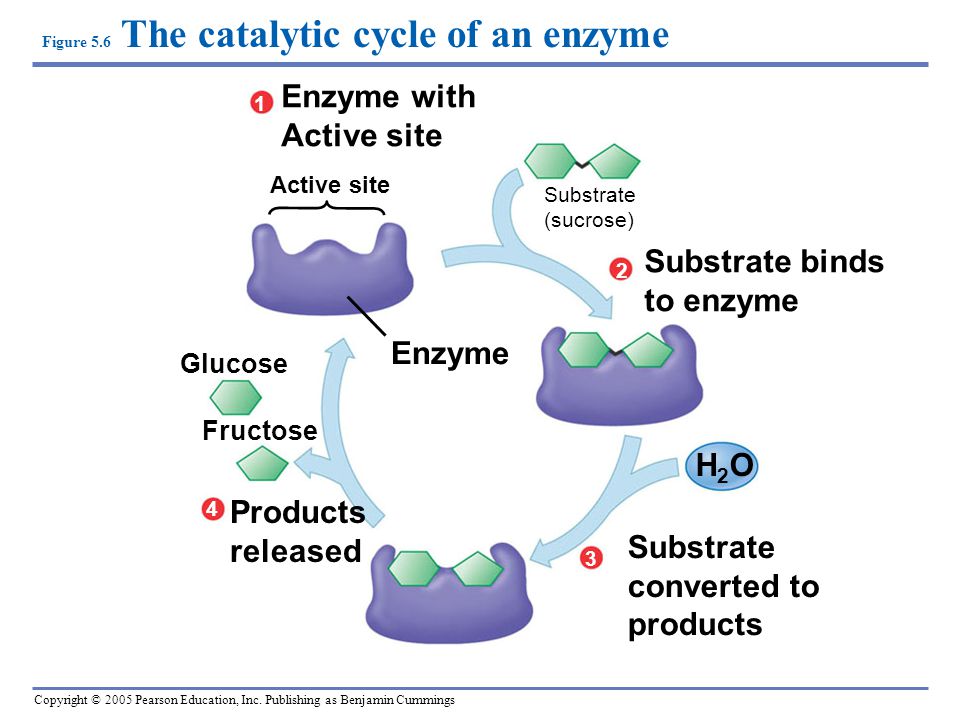 Figure 5.6 The catalytic cycle of an enzyme

1 Enzyme with Active site

Active site

Substrate (sucrose)

2 Substrate binds to enzyme

Enzyme

Glucose

Fructose

$H_2O$

4 Products released

3 Substrate converted to products

Copyright © 2005 Pearson Education, Inc. Publishing as Benjamin Cummings